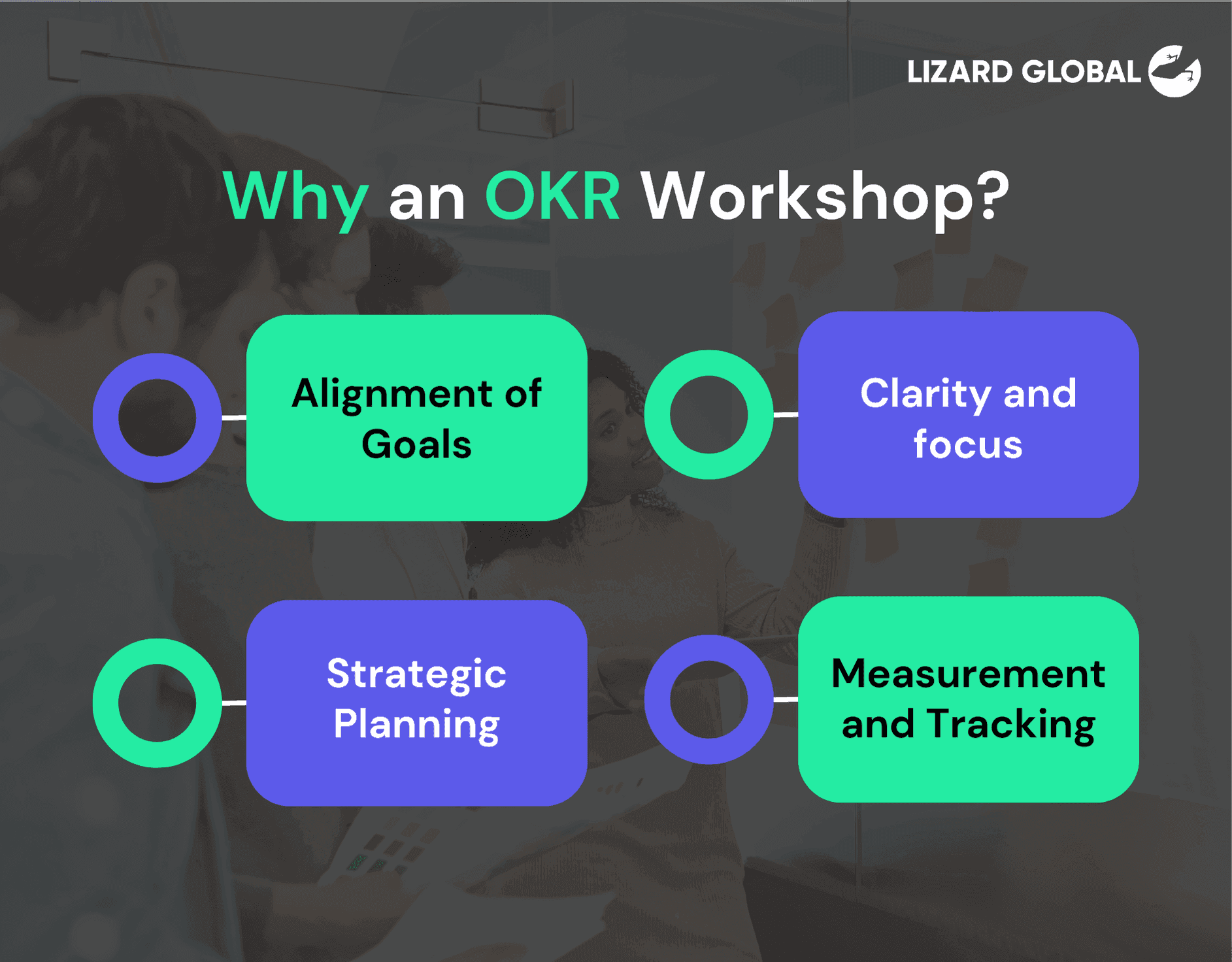 LIZARD GLOBAL

Why an OKR Workshop?

Alignment of Goals

Clarity and focus

Strategic Planning

Measurement and Tracking